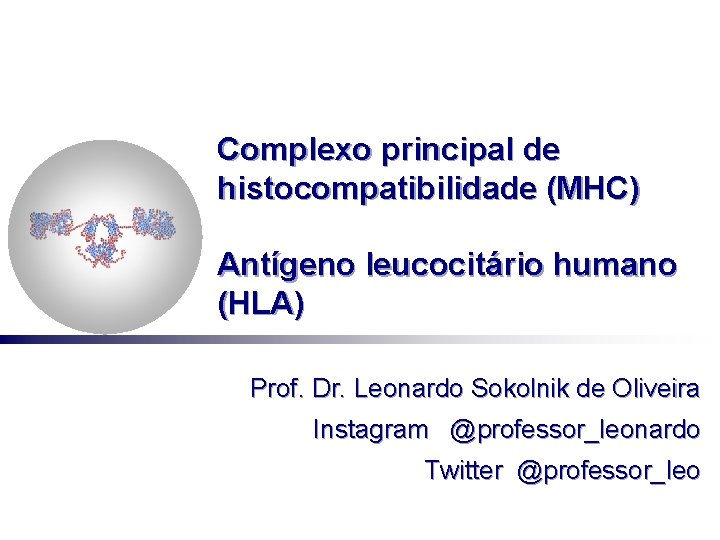 Complexo principal de histocompatibilidade (MHC)

Antígeno leucocitário humano (HLA)

Prof. Dr. Leonardo Sokolnik de Oliveira
Instagram @professor_leonardo
Twitter @professor_leo